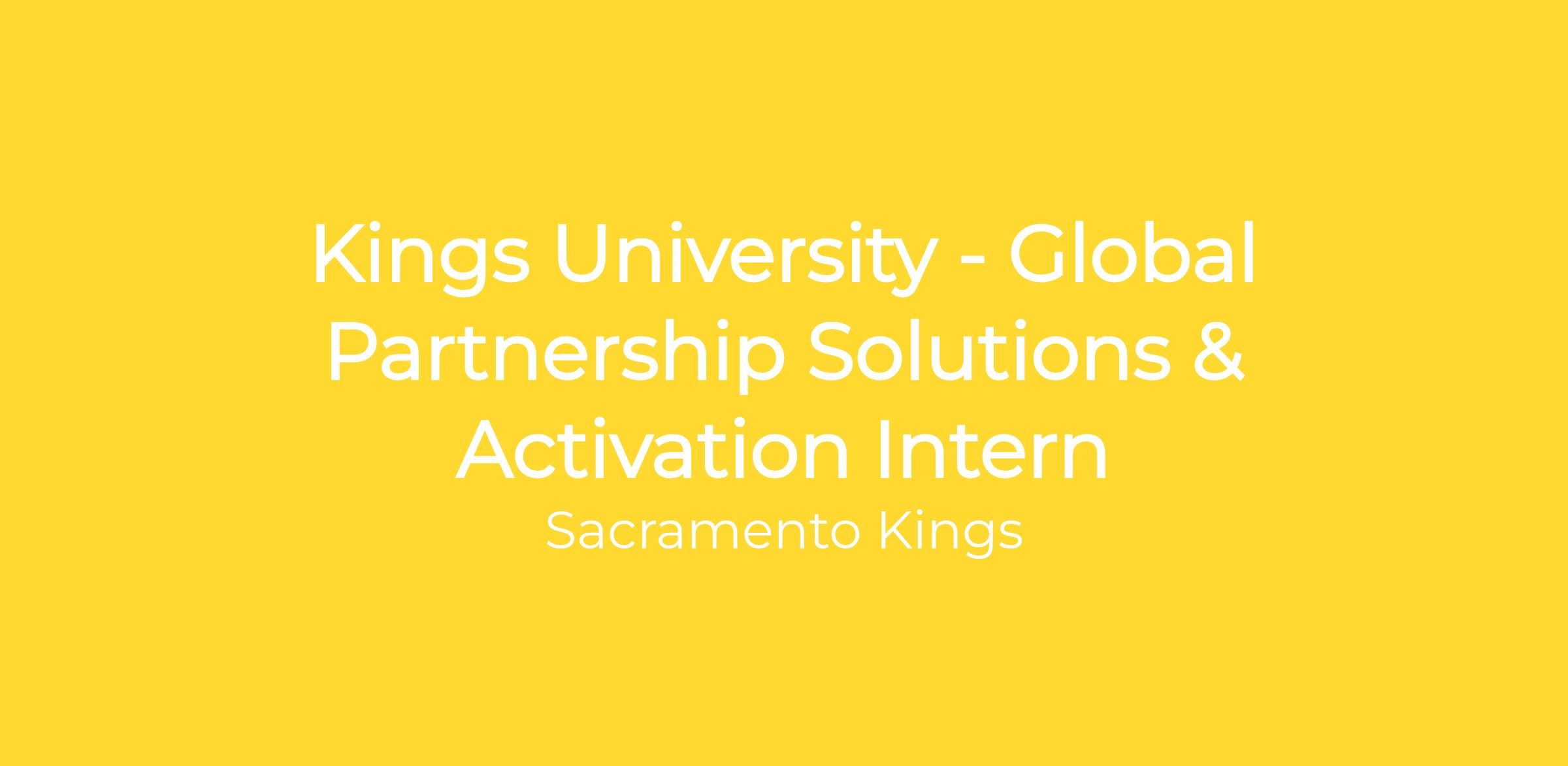 Kings University - Global Partnership Solutions & Activation Intern

Sacramento Kings